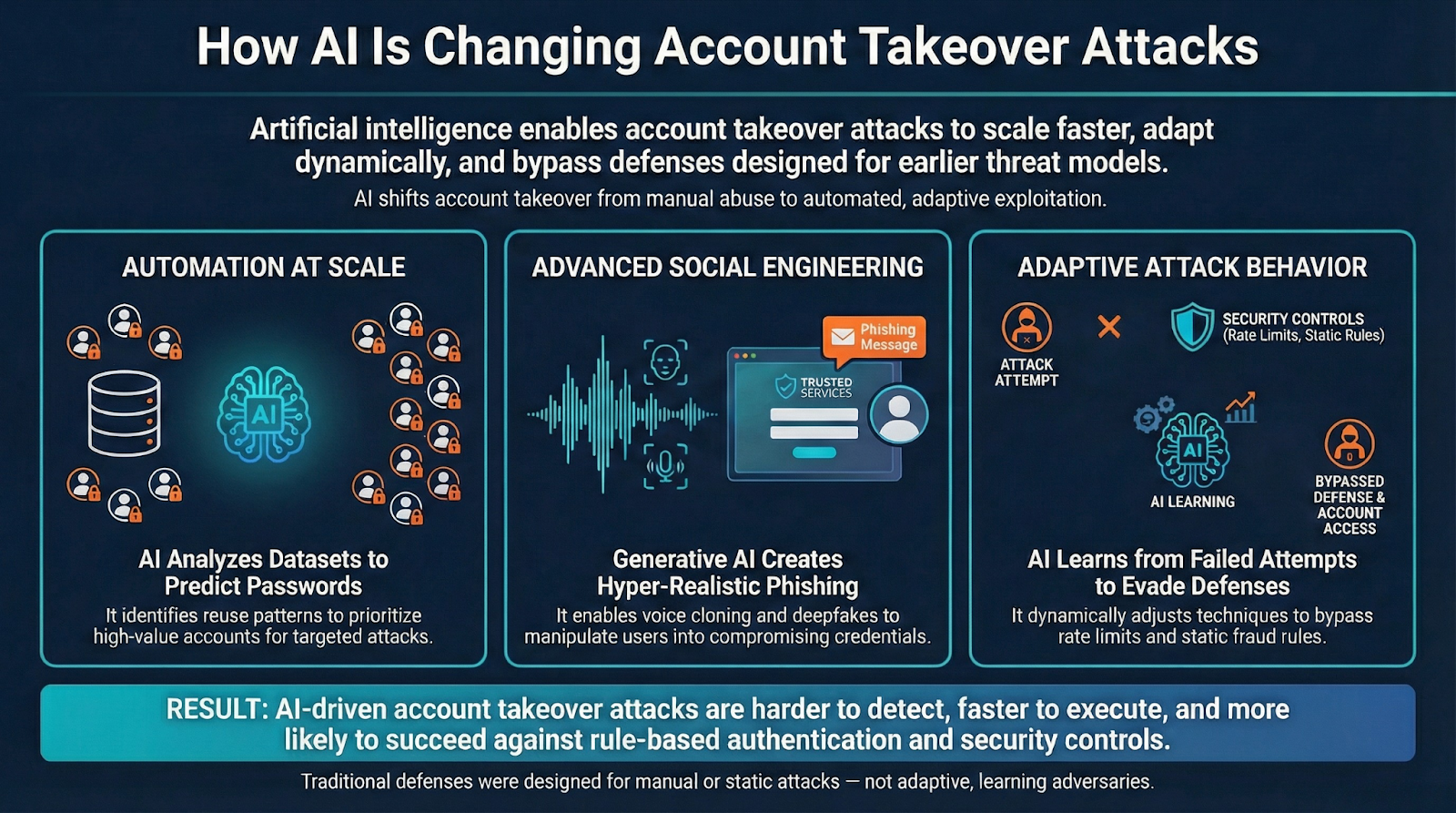 How AI Is Changing Account Takeover Attacks

Artificial intelligence enables account takeover attacks to scale faster, adapt dynamically, and bypass defenses designed for earlier threat models.

AI shifts account takeover from manual abuse to automated, adaptive exploitation.

AUTOMATION AT SCALE

AI

AI Analyzes Datasets to Predict Passwords

It identifies reuse patterns to prioritize high-value accounts for targeted attacks.

ADVANCED SOCIAL ENGINEERING

Phishing Message

TRUSTED SERVICES

Generative AI Creates Hyper-Realistic Phishing

It enables voice cloning and deepfakes to manipulate users into compromising credentials.

ADAPTIVE ATTACK BEHAVIOR

ATTACK ATTEMPT

SECURITY CONTROLS (Rate Limits, Static Rules)

AI

AI LEARNING

BYPASSED DEFENSE & ACCOUNT ACCESS

AI Learns from Failed Attempts to Evade Defenses

It dynamically adjusts techniques to bypass rate limits and static fraud rules.

RESULT: AI-driven account takeover attacks are harder to detect, faster to execute, and more likely to succeed against rule-based authentication and security controls.

Traditional defenses were designed for manual or static attacks — not adaptive, learning adversaries.